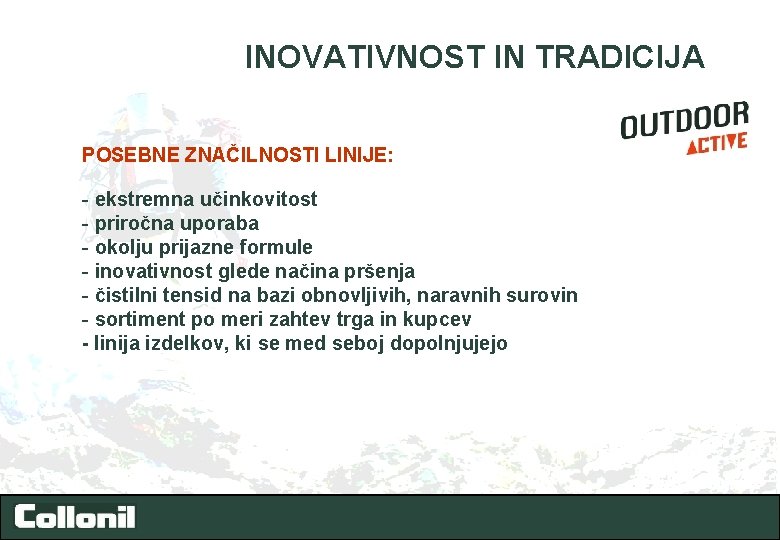 INOVATIVNOST IN TRADICIJA

OUTDOOR ACTIVE

POSEBNE ZNAČILNOSTI LINIJE:

- ekstremna učinkovitost
- priročna uporaba
- okolju prijazne formule
- inovativnost glede načina pršenja
- čistilni tensid na bazi obnovljivih, naravnih surovin
- sortiment po meri zahtev trga in kupcev
- linija izdelkov, ki se med seboj dopolnjujejo

Collonil